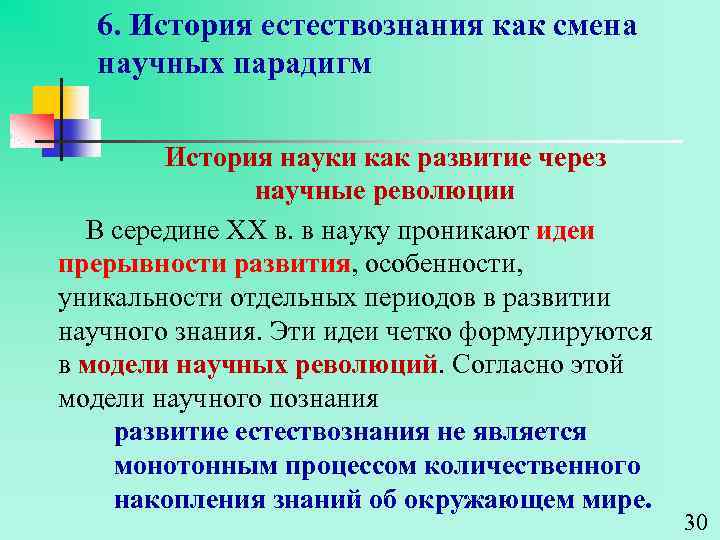 6. История естествознания как смена научных парадигм

История науки как развитие через научные революции

В середине XX в. в науку проникают идеи прерывности развития, особенности, уникальности отдельных периодов в развитии научного знания. Эти идеи четко формулируются в модели научных революций. Согласно этой модели научного познания

развитие естествознания не является монотонным процессом количественного накопления знаний об окружающем мире.

30